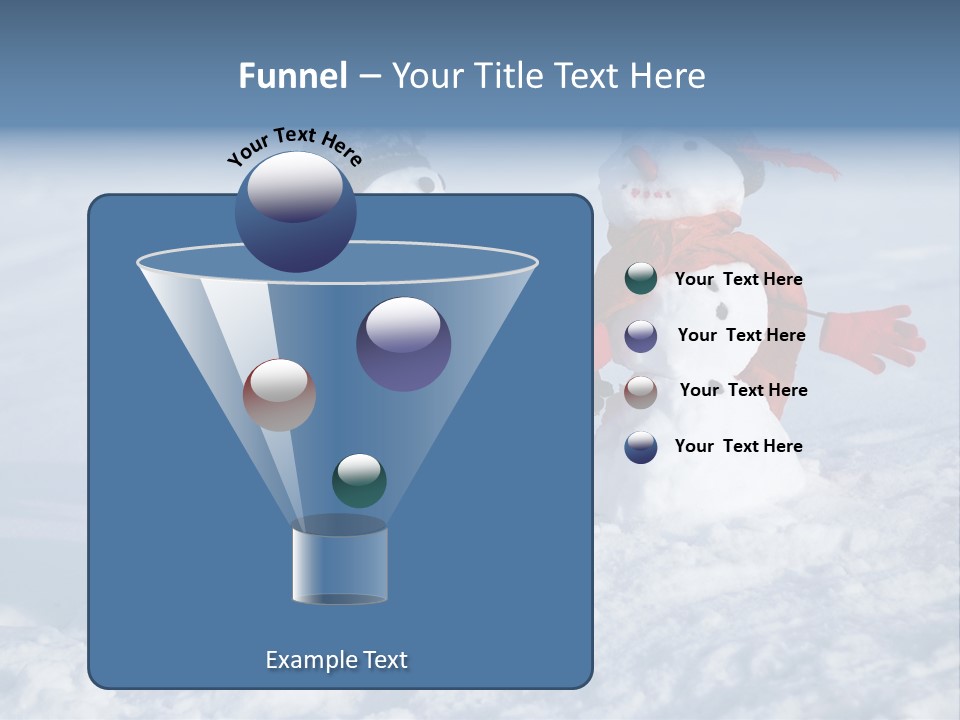 Funnel – Your Title Text Here

Your Text Here

Your Text Here

Your Text Here

Your Text Here

Your Text Here

Example Text